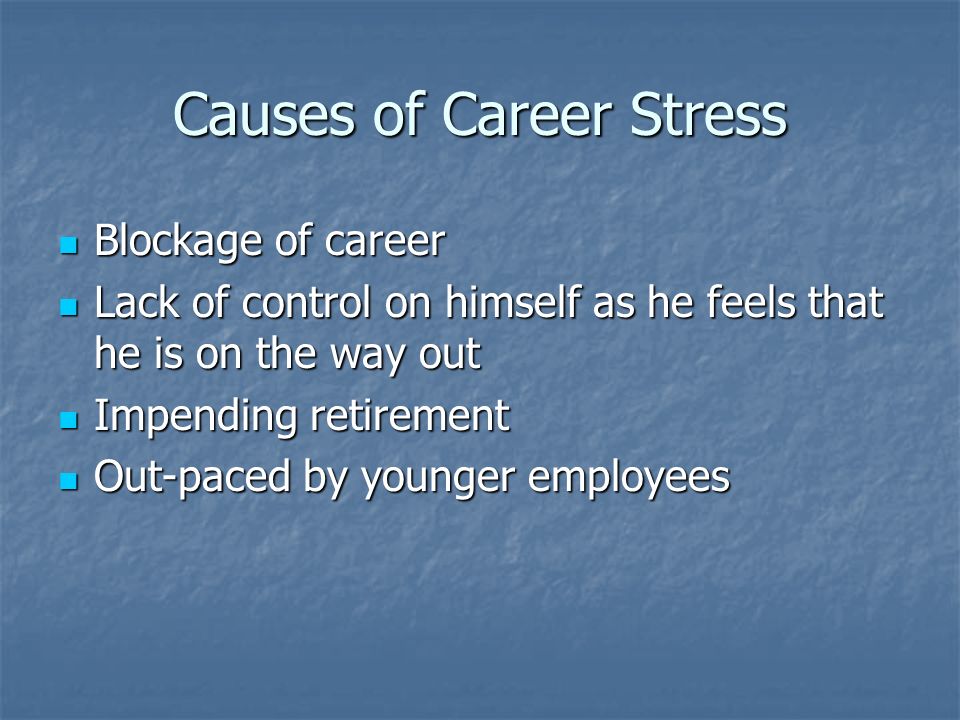 Causes of Career Stress

- Blockage of career
- Lack of control on himself as he feels that he is on the way out
- Impending retirement
- Out-paced by younger employees